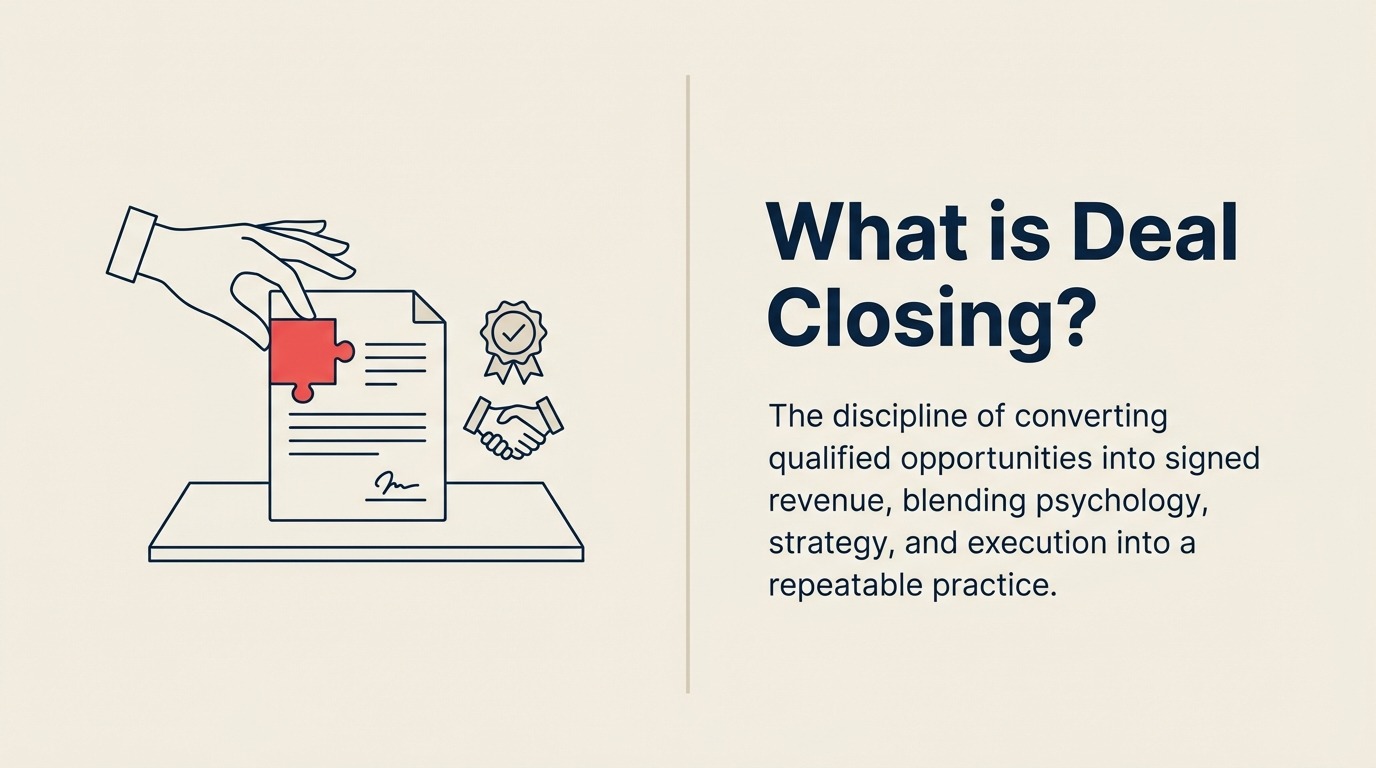 What is Deal Closing?

The discipline of converting qualified opportunities into signed revenue, blending psychology, strategy, and execution into a repeatable practice.